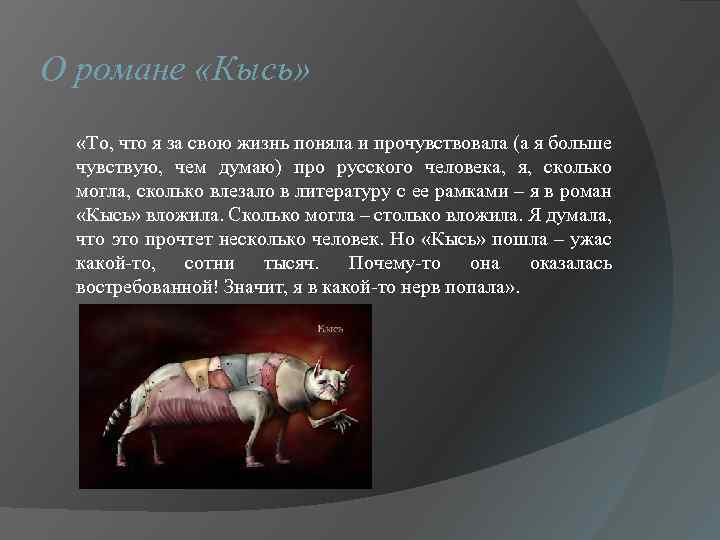 О романе «Кысь»

«То, что я за свою жизнь поняла и прочувствовала (а я больше чувствую, чем думаю) про русского человека, я, сколько могла, сколько влезало в литературу с ее рамками – я в роман «Кысь» вложила. Сколько могла – столько вложила. Я думала, что это прочтет несколько человек. Но «Кысь» пошла – ужас какой-то, сотни тысяч. Почему-то она оказалась востребованной! Значит, я в какой-то нерв попала».

Кысь